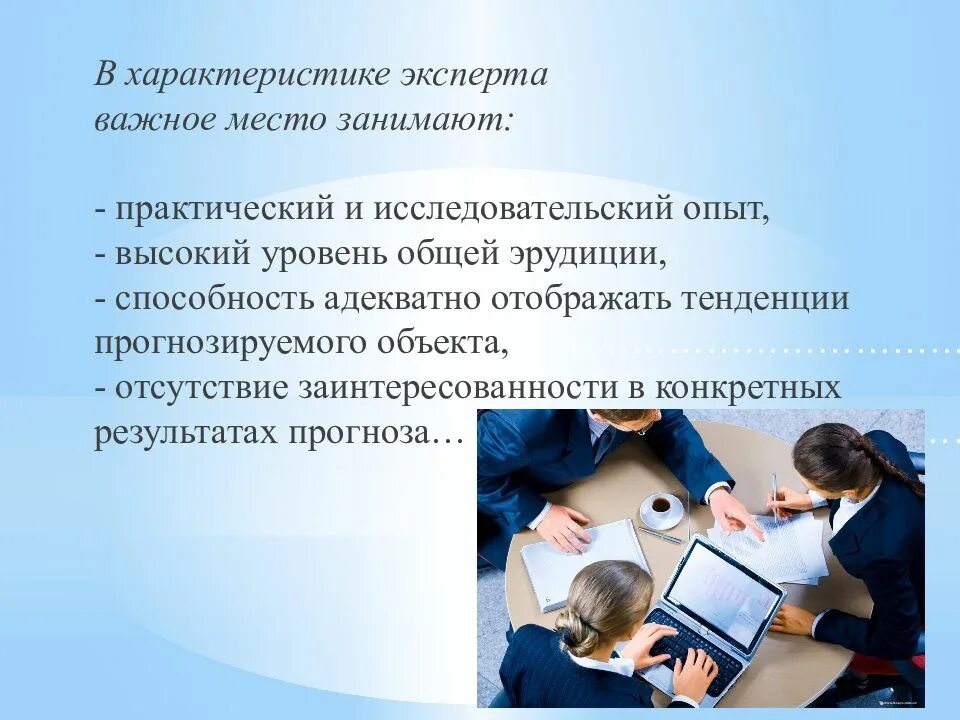 В характеристике эксперта
важное место занимают:

- практический и исследовательский опыт,
- высокий уровень общей эрудиции,
- способность адекватно отображать тенденции прогнозируемого объекта,
- отсутствие заинтересованности в конкретных результатах прогноза…